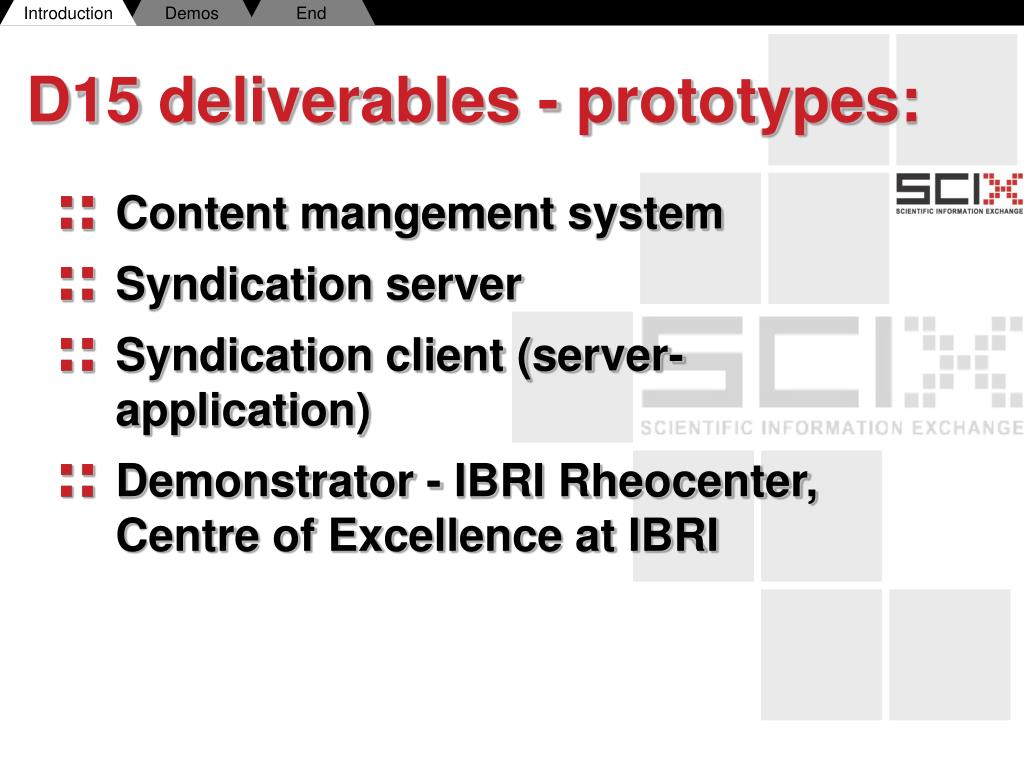 Introduction Demos End

D15 deliverables - prototypes:

SCIX
SCIENTIFIC INFORMATION EXCHANGE

:: Content mangement system

:: Syndication server

:: Syndication client (server-application)

:: Demonstrator - IBRI Rheocenter, Centre of Excellence at IBRI

SCIX
SCIENTIFIC INFORMATION EXCHANGE